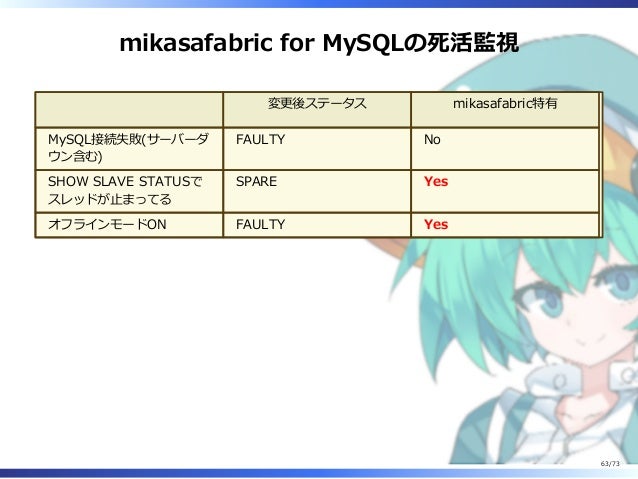 mikasafabric for MySQLの死活監視

| | 変更後ステータス | mikasafabric特有 |
|---|---|---|
| MySQL接続失敗(サーバーダウン含む) | FAULTY | No |
| SHOW SLAVE STATUSでスレッドが止まってる | SPARE | Yes |
| オフラインモードON | FAULTY | Yes |

63/73